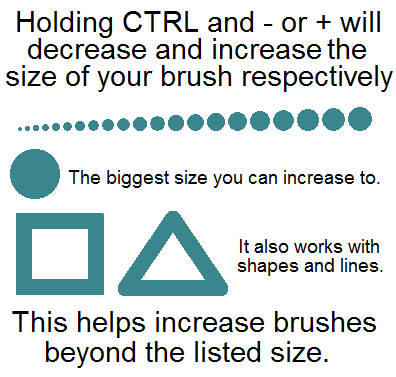 Holding CTRL and - or + will decrease and increase the size of your brush respectively

The biggest size you can increase to.

It also works with shapes and lines.

This helps increase brushes beyond the listed size.